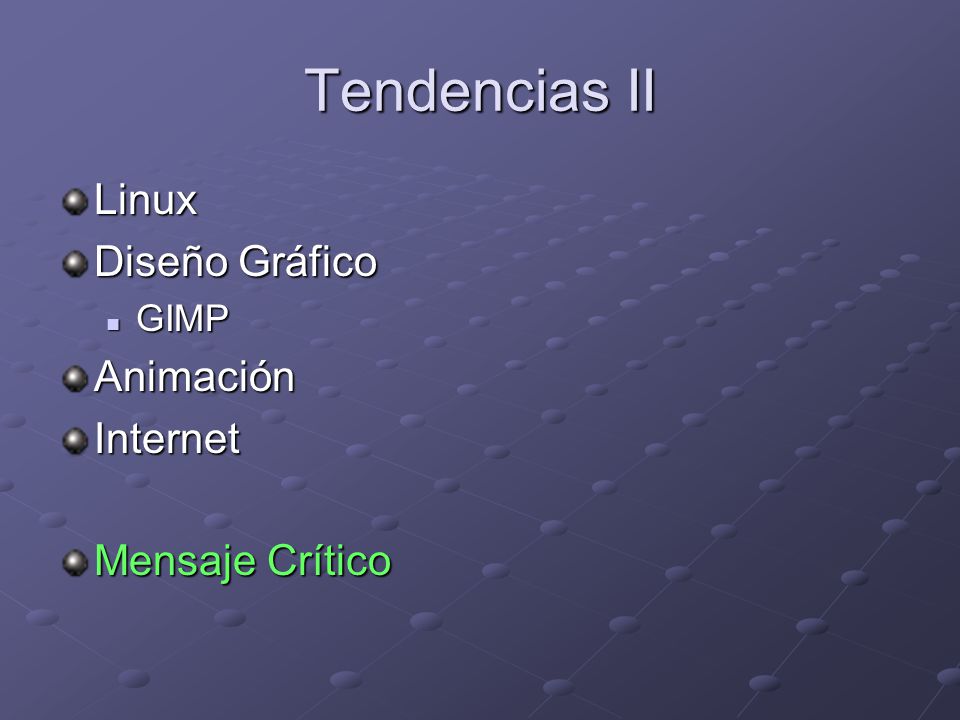 Tendencias II

Linux
Diseño Gráfico
GIMP
Animación
Internet

Mensaje Crítico